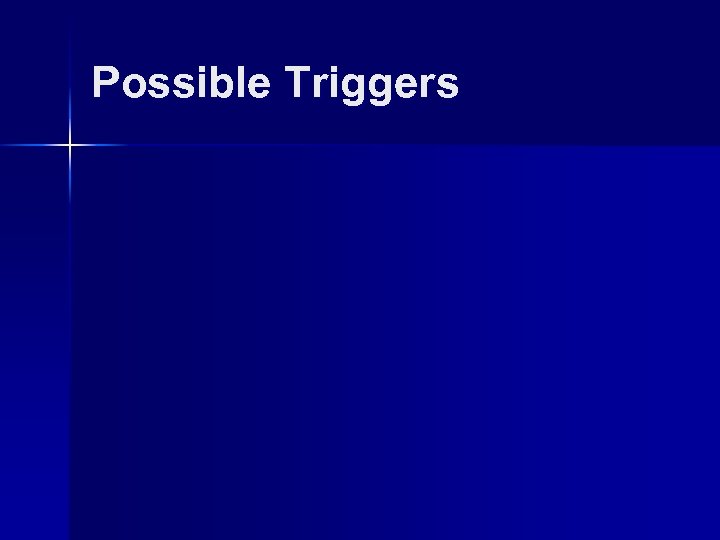 Possible Triggers